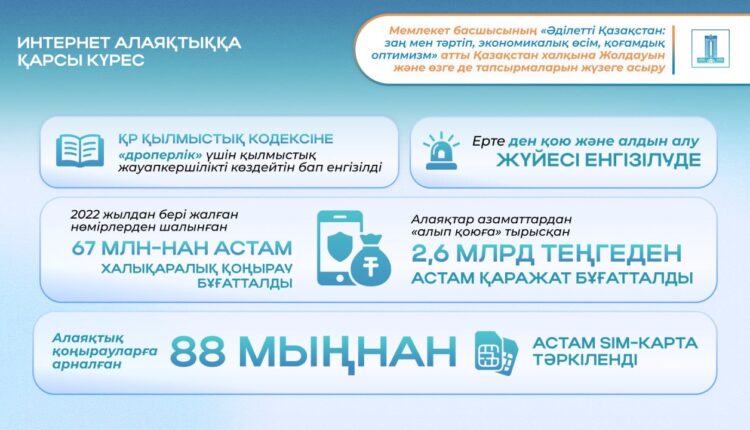 ИНТЕРНЕТ АЛАЯҚТЫҚҚА ҚАРСЫ КҮРЕС

Мемлекет басшысының «Әділетті Қазақстан: заң мен тәртіп, экономикалық өсім, қоғамдық оптимизм» атты Қазақстан халқына Жолдауын және өзге де тапсырмаларын жүзеге асыру

ҚР ҚЫЛМЫСТЫҚ КОДЕКСІНЕ «дроперлік» үшін қылмыстық жауапкершілікті көздейтін бап енгізілді

Ерте ден қою және алдын алу ЖҮЙЕСІ ЕНГІЗІЛУДЕ

2022 жылдан бері жалған нөмірлерден шалынған 67 МЛН-НАН АСТАМ ХАЛЫҚАРАЛЫҚ ҚОҢЫРАУ БҰҒАТТАЛДЫ

Алаяқтар азаматтардан «алып қоюға» тырысқан 2,6 МЛРД ТЕҢГЕДЕН АСТАМ ҚАРАЖАТ БҰҒАТТАЛДЫ

Алаяқтық қоңырауларға арналған 88 МЫҢНАН АСТАМ SIM-КАРТА ТӘРКІЛЕНДІ